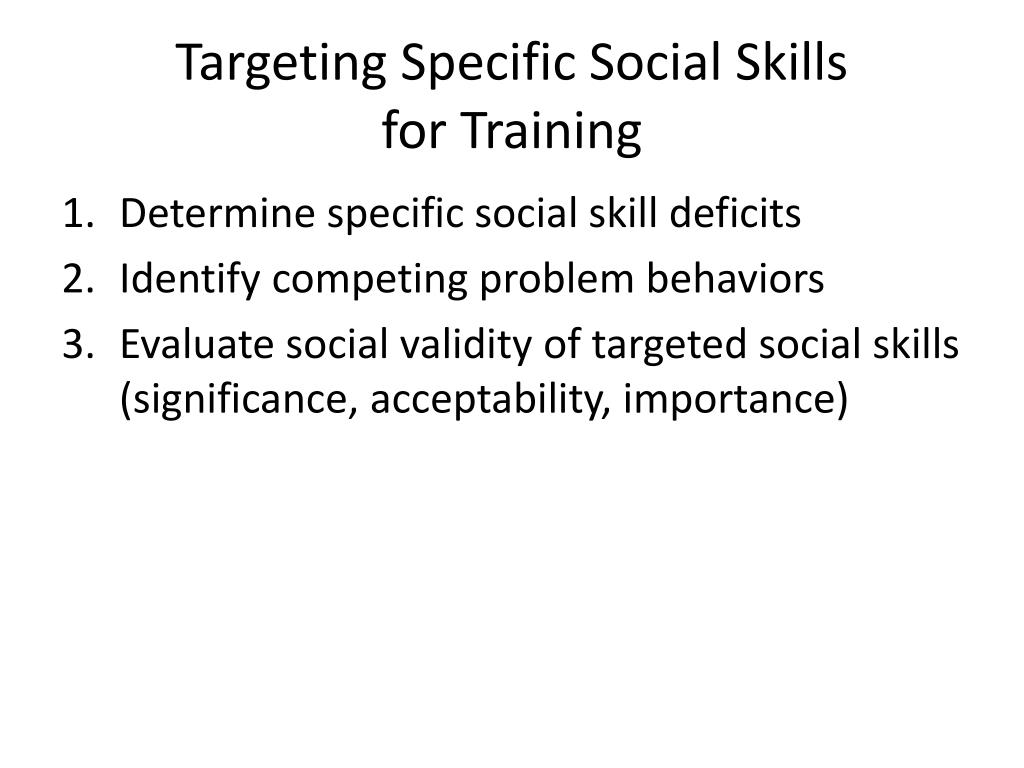 Targeting Specific Social Skills for Training

1. Determine specific social skill deficits
2. Identify competing problem behaviors
3. Evaluate social validity of targeted social skills (significance, acceptability, importance)